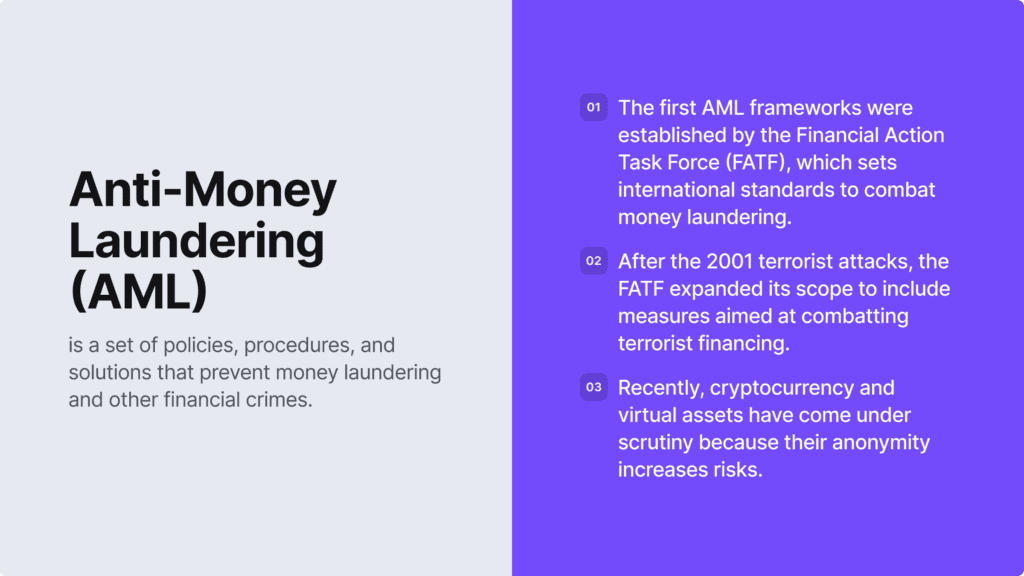 Anti-Money Laundering (AML)

is a set of policies, procedures, and solutions that prevent money laundering and other financial crimes.

01 The first AML frameworks were established by the Financial Action Task Force (FATF), which sets international standards to combat money laundering.

02 After the 2001 terrorist attacks, the FATF expanded its scope to include measures aimed at combatting terrorist financing.

03 Recently, cryptocurrency and virtual assets have come under scrutiny because their anonymity increases risks.